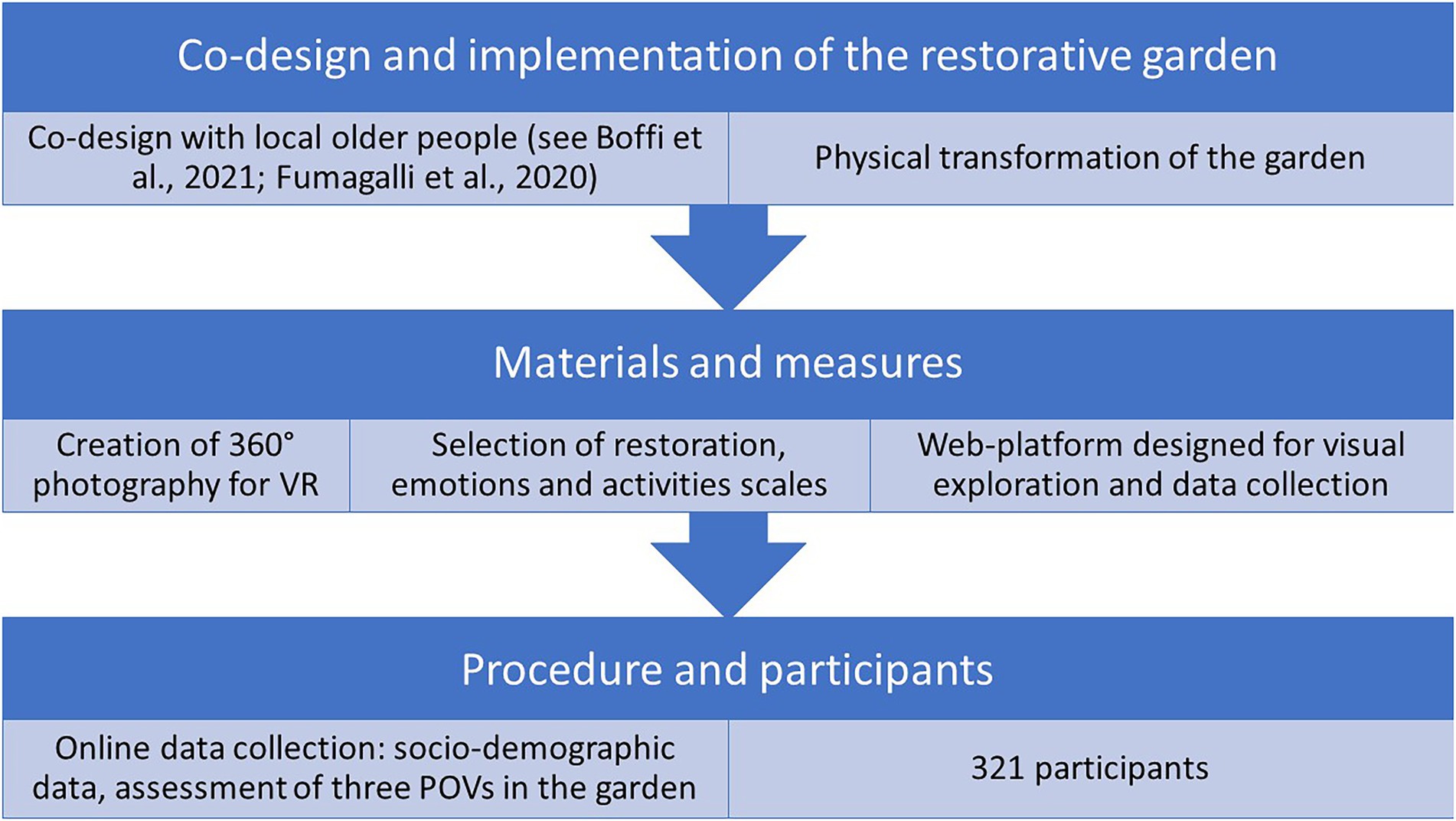 Co-design and implementation of the restorative garden

Co-design with local older people (see Boffi et al., 2021; Fumagalli et al., 2020)

Physical transformation of the garden

Materials and measures

Creation of 360° photography for VR

Selection of restoration, emotions and activities scales

Web-platform designed for visual exploration and data collection

Procedure and participants

Online data collection: socio-demographic data, assessment of three POVs in the garden

321 participants